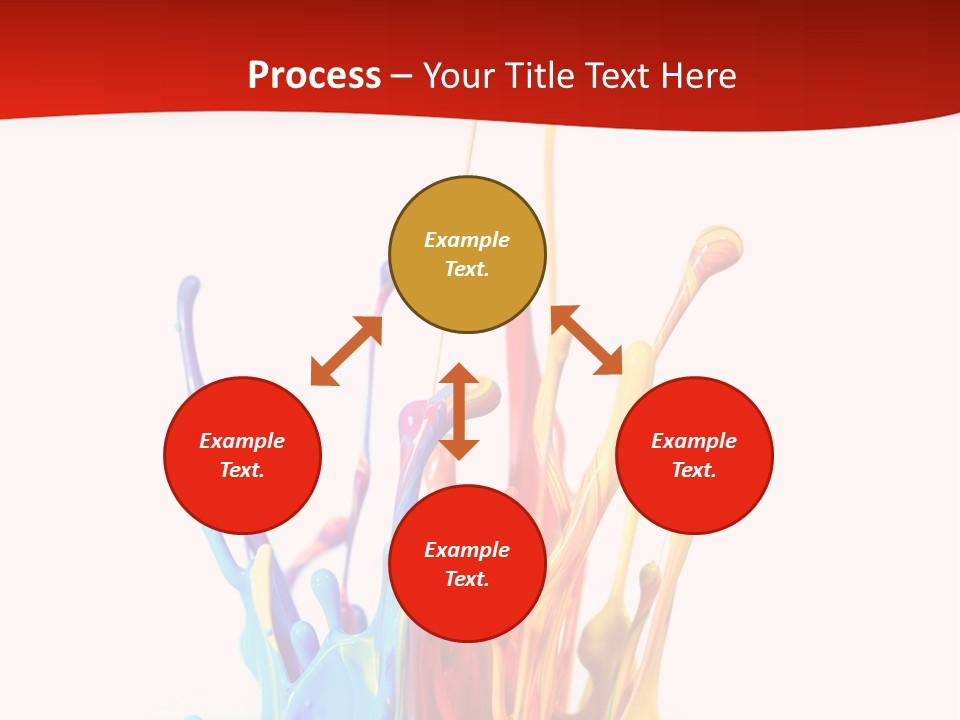 Process – Your Title Text Here

Example Text.

Example Text.

Example Text.

Example Text.